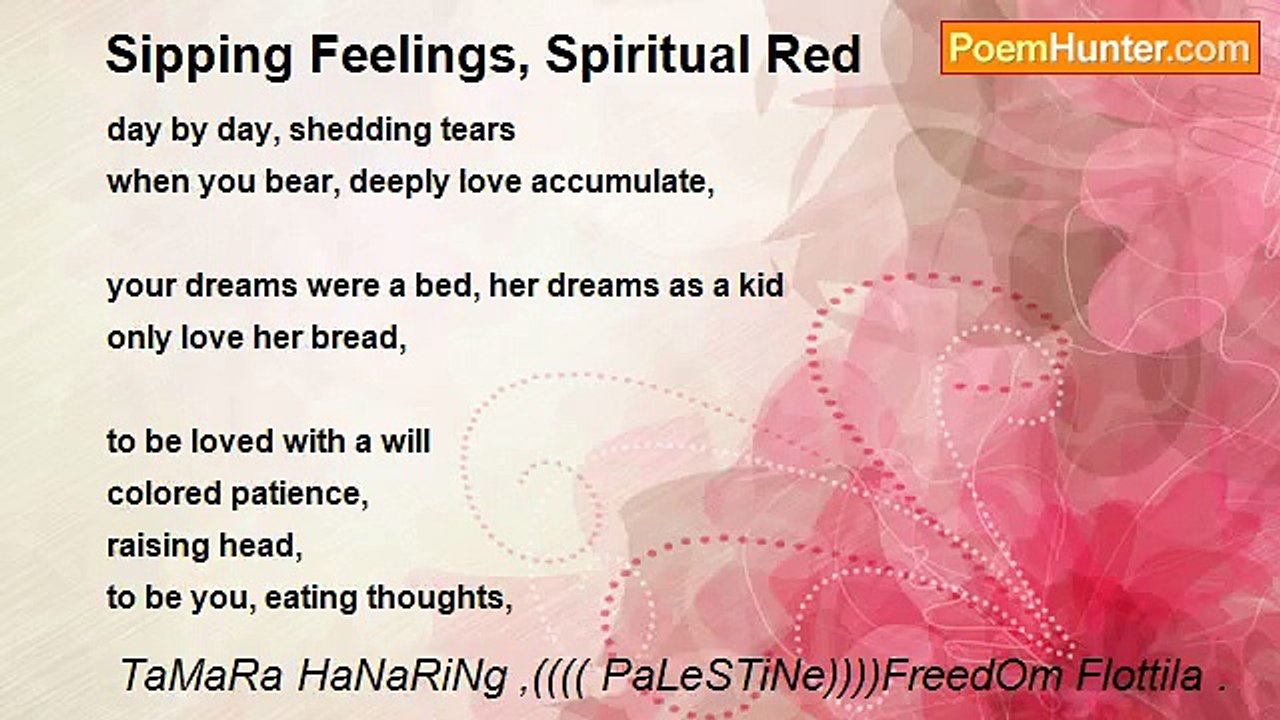 Sipping Feelings, Spiritual Red

PoemHunter.com

day by day, shedding tears
when you bear, deeply love accumulate,

your dreams were a bed, her dreams as a kid
only love her bread,

to be loved with a will
colored patience,
raising head,
to be you, eating thoughts,

TaMaRa HaNaRiNg ,(((( PaLeSTiNe))))FreedOm Flottila .